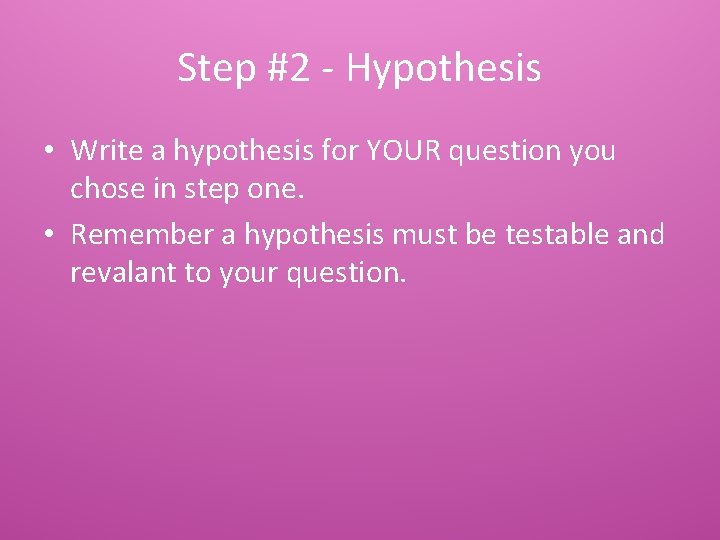 Step #2 - Hypothesis

• Write a hypothesis for YOUR question you chose in step one.
• Remember a hypothesis must be testable and revalant to your question.